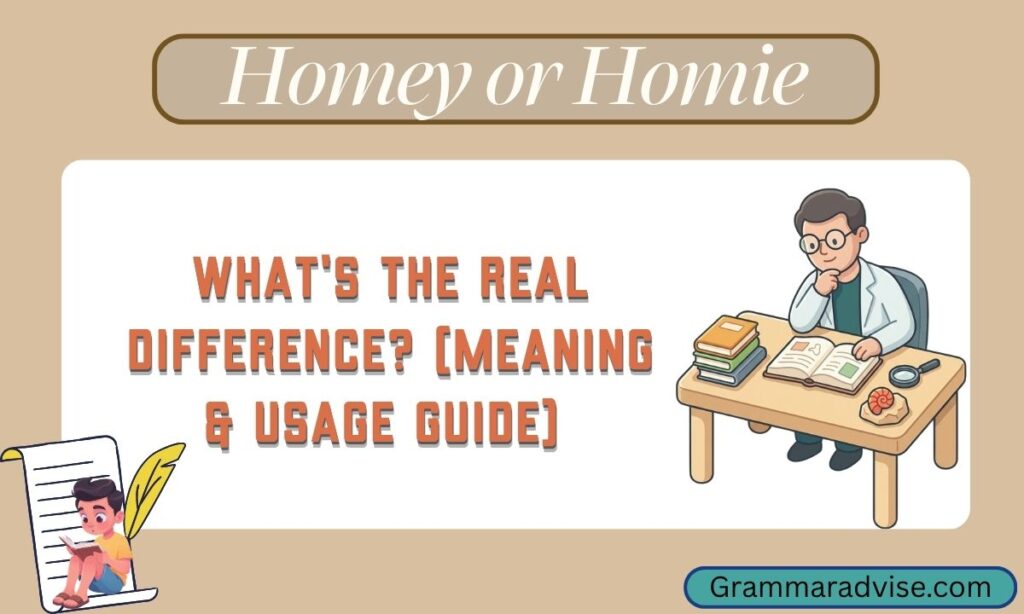 Homey or Homie

WHAT'S THE REAL DIFFERENCE? (MEANING & USAGE GUIDE)

Grammaradvise.com